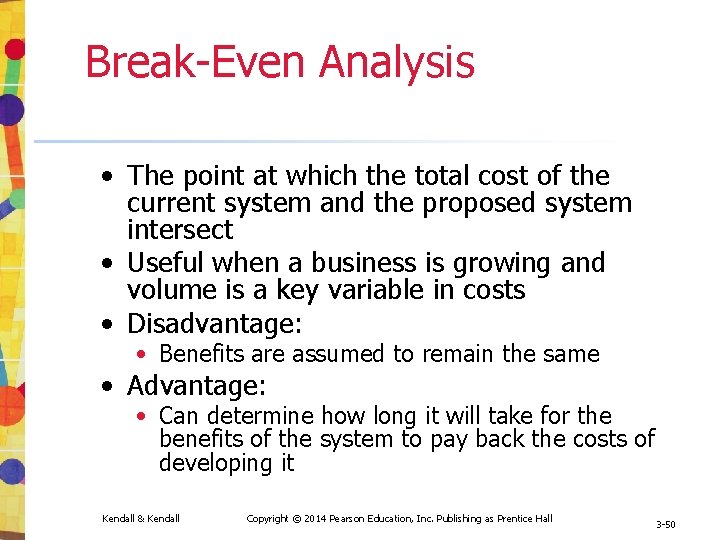 Break-Even Analysis

• The point at which the total cost of the current system and the proposed system intersect
• Useful when a business is growing and volume is a key variable in costs
• Disadvantage:
  • Benefits are assumed to remain the same
• Advantage:
  • Can determine how long it will take for the benefits of the system to pay back the costs of developing it

Kendall & Kendall

Copyright © 2014 Pearson Education, Inc. Publishing as Prentice Hall

3-50